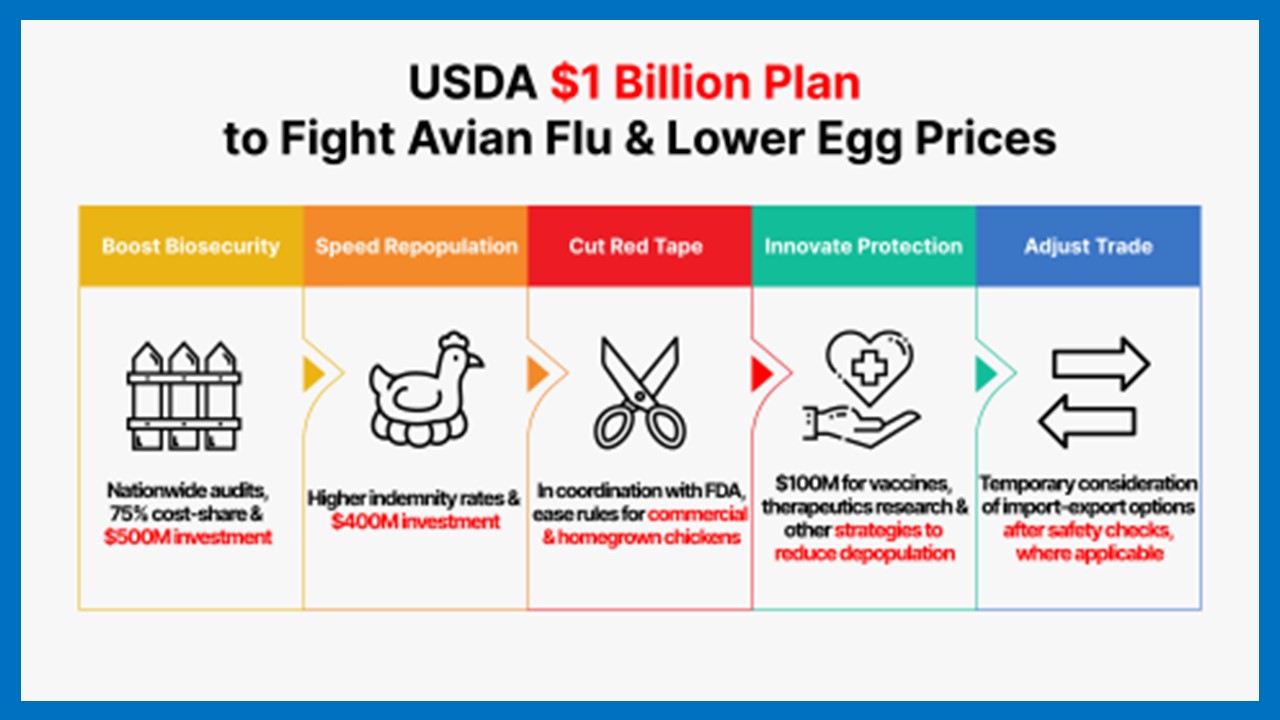 USDA $1 Billion Plan to Fight Avian Flu & Lower Egg Prices

Boost Biosecurity

Nationwide audits, 75% cost-share & $500M investment

Speed Repopulation

Higher indemnity rates & $400M investment

Cut Red Tape

In coordination with FDA, ease rules for commercial & homegrown chickens

Innovate Protection

$100M for vaccines, therapeutics research & other strategies to reduce depopulation

Adjust Trade

Temporary consideration of import-export options after safety checks, where applicable